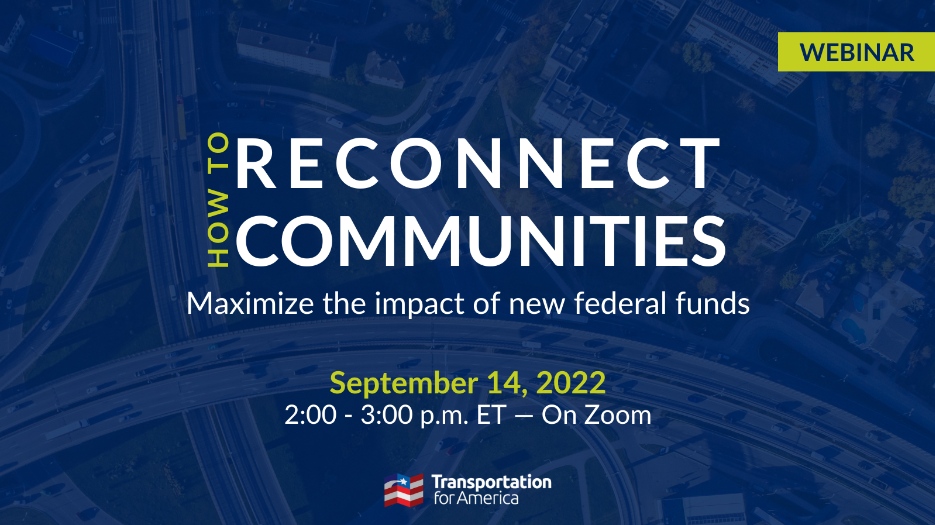 WEBINAR

HOW TO RECONNECT COMMUNITIES

Maximize the impact of new federal funds

September 14, 2022
2:00 - 3:00 p.m. ET — On Zoom

Transportation for America